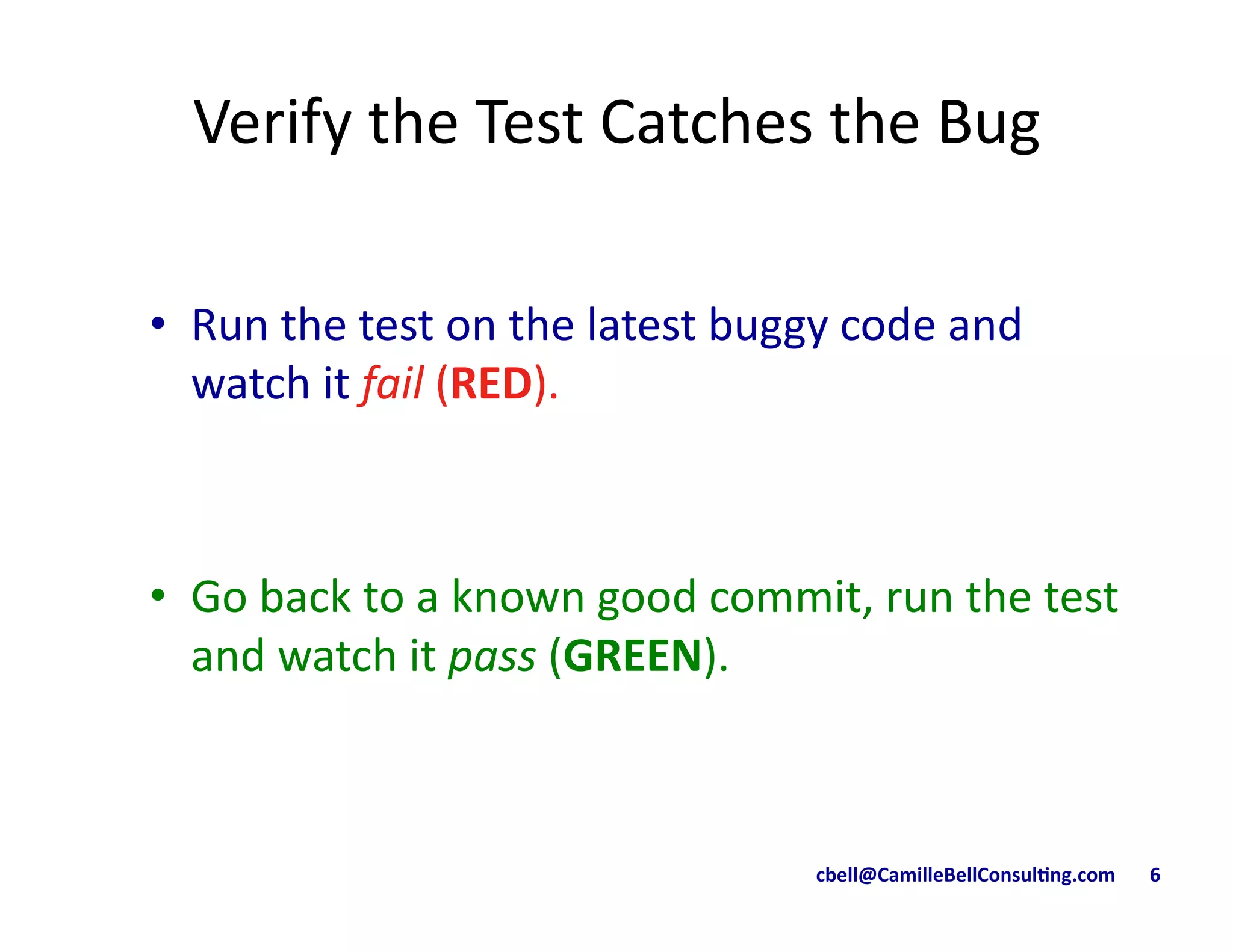 Verify the Test Catches the Bug

• Run the test on the latest buggy code and watch it fail (RED).

• Go back to a known good commit, run the test and watch it pass (GREEN).

cbell@CamilleBellConsulting.com 6